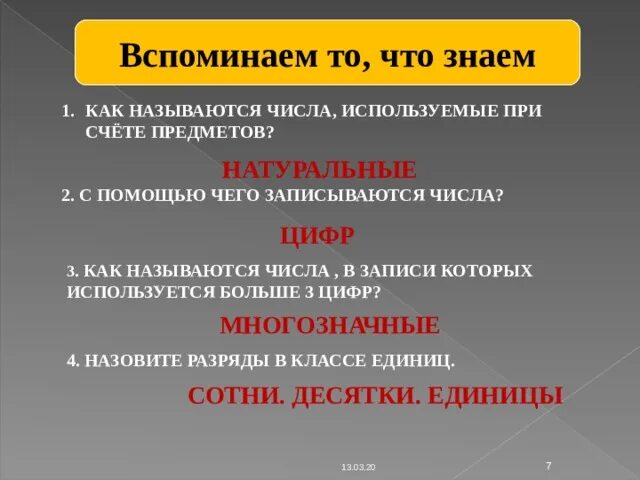 Вспоминаем то, что знаем

1. КАК НАЗЫВАЮТСЯ ЧИСЛА, ИСПОЛЬЗУЕМЫЕ ПРИ СЧЁТЕ ПРЕДМЕТОВ?

НАТУРАЛЬНЫЕ

2. С ПОМОЩЬЮ ЧЕГО ЗАПИСЫВАЮТСЯ ЧИСЛА?

ЦИФР

3. КАК НАЗЫВАЮТСЯ ЧИСЛА , В ЗАПИСИ КОТОРЫХ ИСПОЛЬЗУЕТСЯ БОЛЬШЕ 3 ЦИФР?

МНОГОЗНАЧНЫЕ

4. НАЗОВИТЕ РАЗРЯДЫ В КЛАССЕ ЕДИНИЦ.

СОТНИ. ДЕСЯТКИ. ЕДИНИЦЫ

13.03.20

7